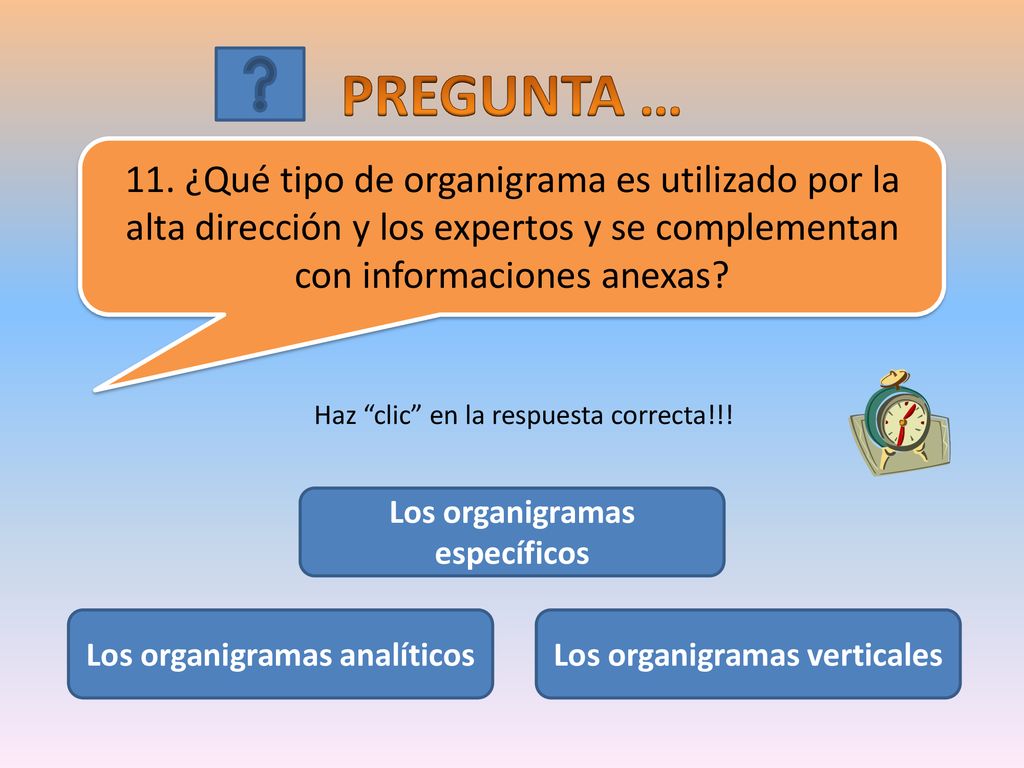 ?

PREGUNTA …

11. ¿Qué tipo de organigrama es utilizado por la alta dirección y los expertos y se complementan con informaciones anexas?

Haz “clic” en la respuesta correcta!!!

Los organigramas específicos

Los organigramas analíticos

Los organigramas verticales